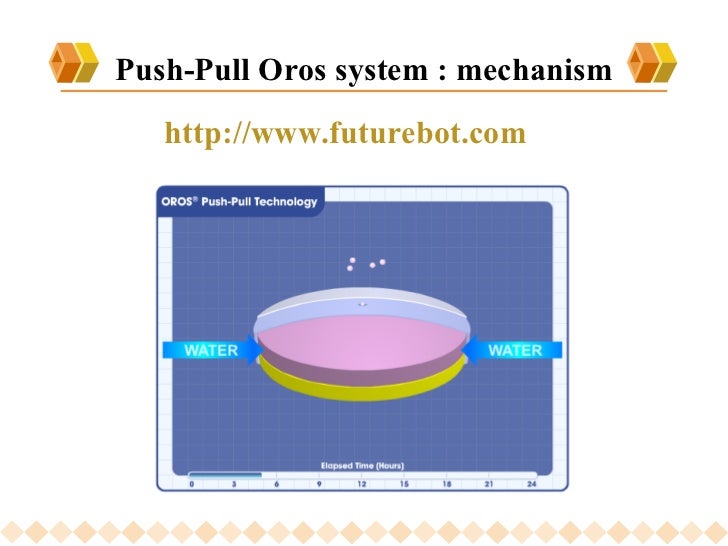 Push-Pull Oros system : mechanism

http://www.futurebot.com

OROS® Push-Pull Technology

WATER

WATER

Elapsed Time (Hours)

0 3 6 9 12 15 18 21 24